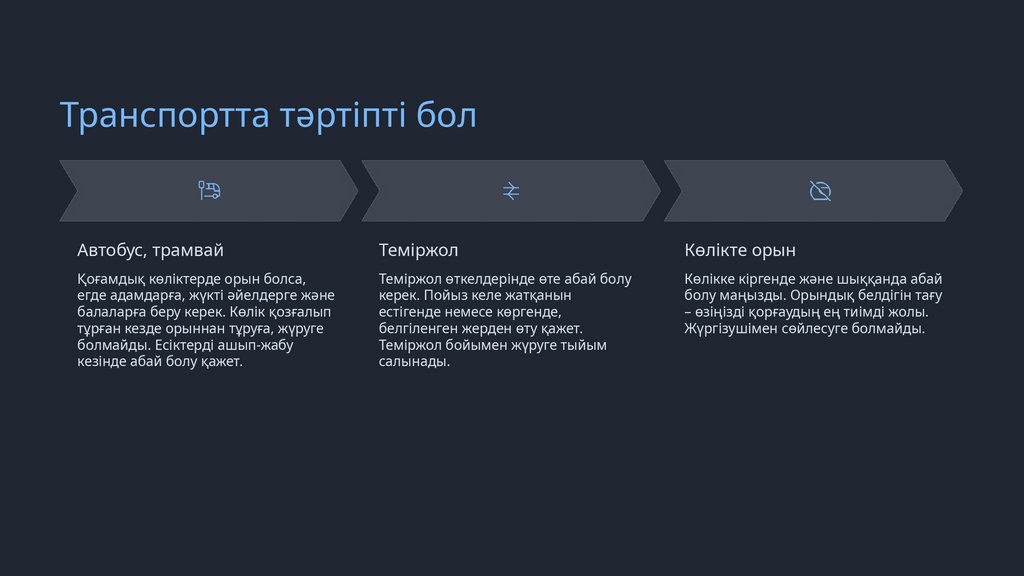 Транспортта тәртіпті бол

Автобус, трамвай

Қоғамдық көліктерде орын болса, егде адамдарға, жүкті әйелдерге және балаларға беру керек. Көлік қозғалып тұрған кезде орыннан тұруға, жүруге болмайды. Есіктерді ашып-жабу кезінде абай болу қажет.

Теміржол

Теміржол өткелдерінде өте абай болу керек. Пойыз келе жатқанын естігенде немесе көргенде, белгіленген жерден өту қажет. Теміржол бойымен жүруге тыйым салынады.

Көлікте орын

Көлікке кіргенде және шыққанда абай болу маңызды. Орындық белдігін тағу – өзіңізді қорғаудың ең тиімді жолы. Жүргізушімен сөйлесуге болмайды.